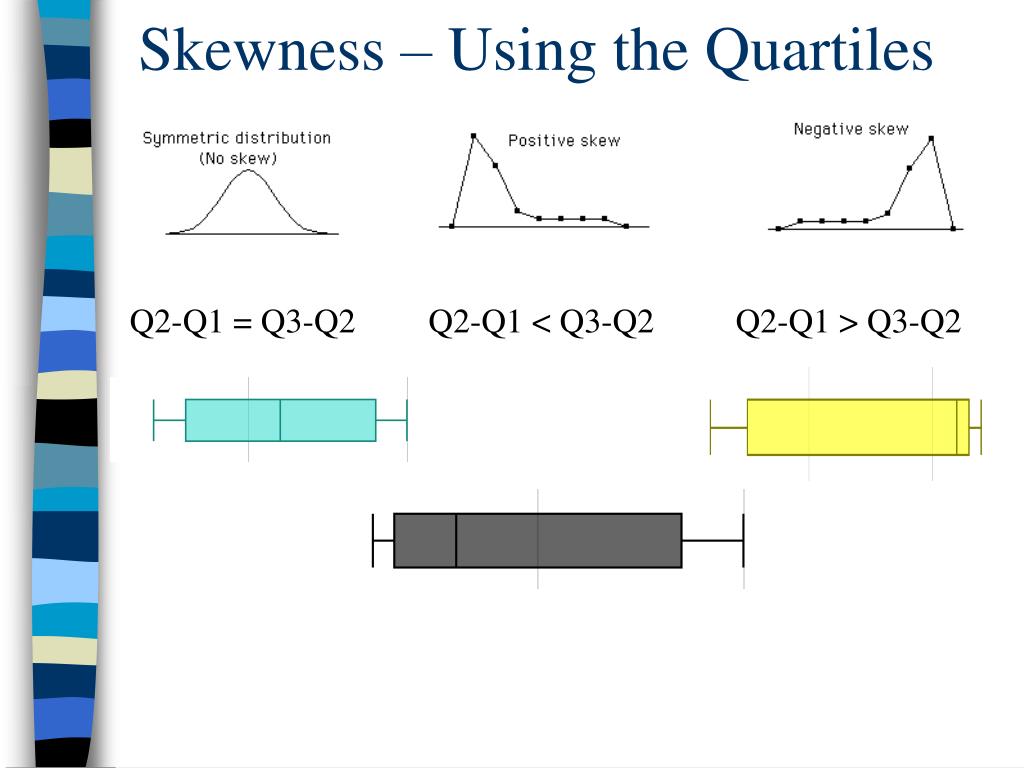 Skewness – Using the Quartiles

Symmetric distribution
(No skew)

Positive skew

Negative skew

Q2-Q1 = Q3-Q2

Q2-Q1 < Q3-Q2

Q2-Q1 > Q3-Q2